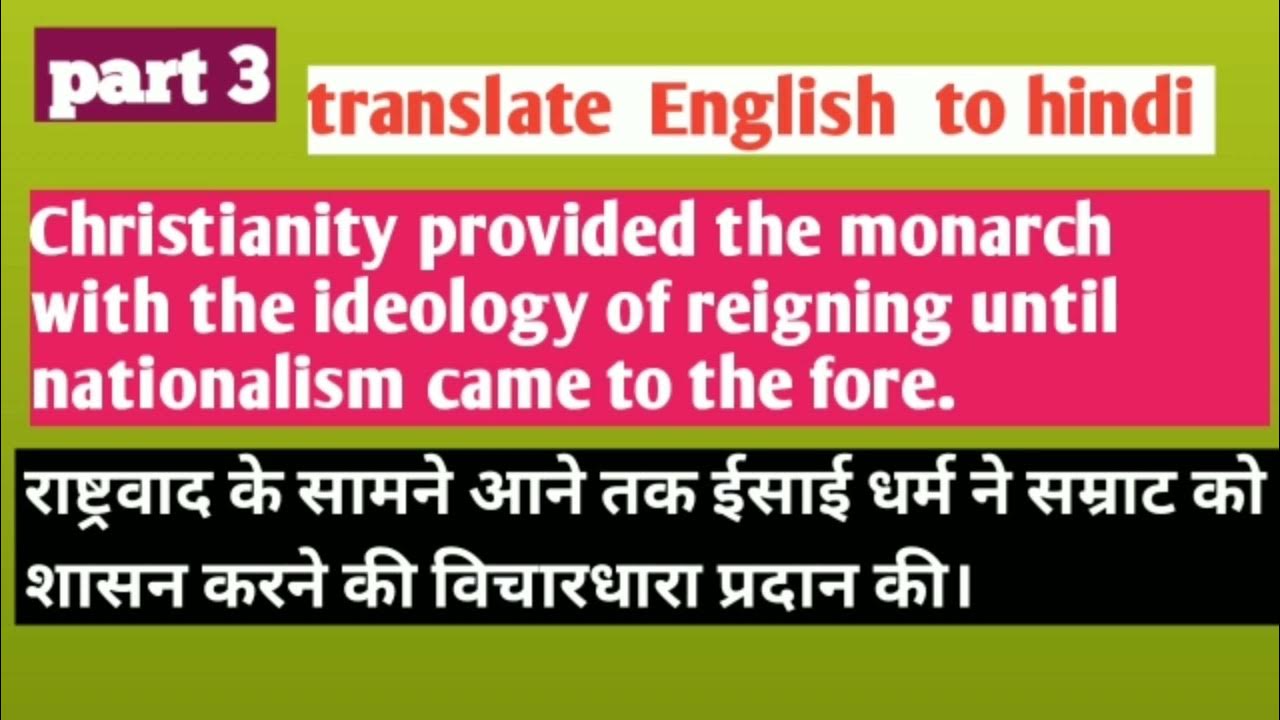 part 3

translate English to hindi

Christianity provided the monarch with the ideology of reigning until nationalism came to the fore.

राष्ट्रवाद के सामने आने तक ईसाई धर्म ने सम्राट को शासन करने की विचारधारा प्रदान की।